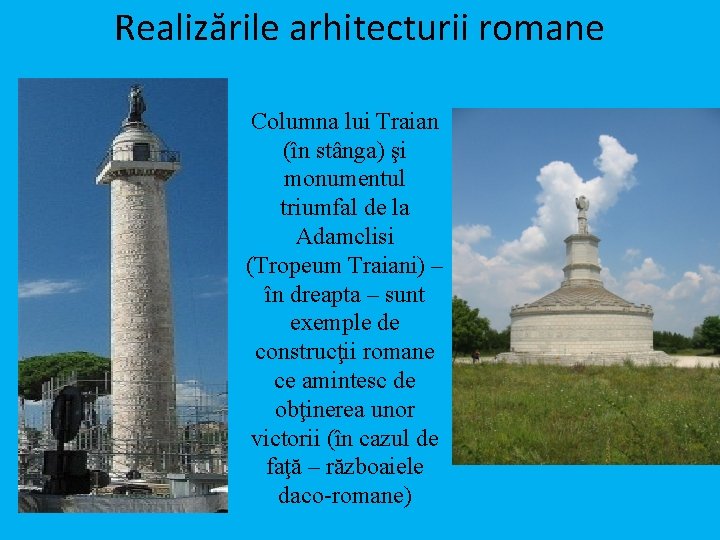 Realizările arhitecturii romane

Columna lui Traian (în stânga) şi monumentul triumfal de la Adamclisi (Tropeum Traiani) – în dreapta – sunt exemple de construcţii romane ce amintesc de obţinerea unor victorii (în cazul de faţă – războaiele daco-romane)